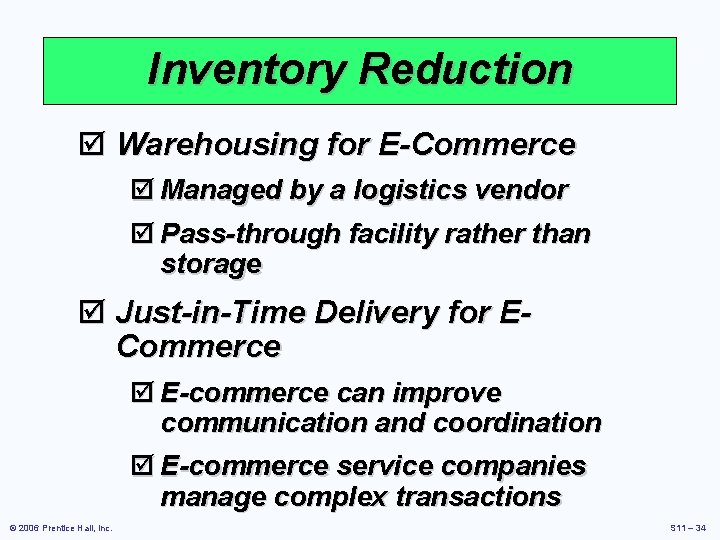 Inventory Reduction

☑ Warehousing for E-Commerce

☑ Managed by a logistics vendor

☑ Pass-through facility rather than storage

☑ Just-in-Time Delivery for E-Commerce

☑ E-commerce can improve communication and coordination

☑ E-commerce service companies manage complex transactions

© 2006 Prentice Hall, Inc.

S11 – 34